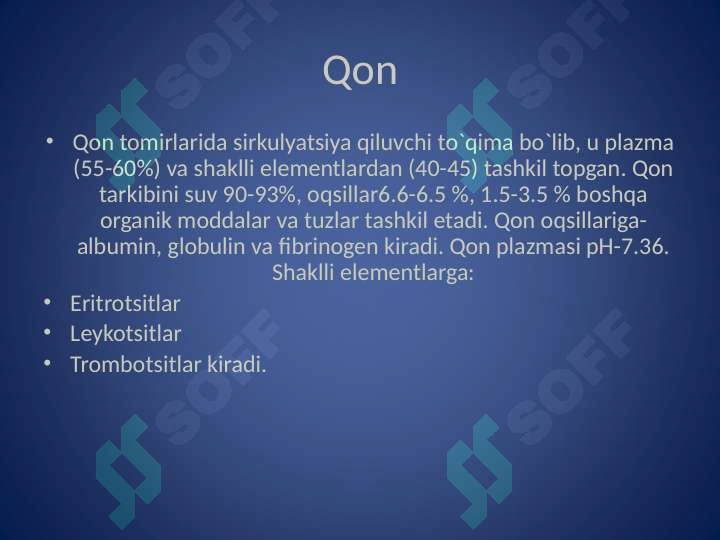 Qon

• Qon tomirlarida sirkulyatsiya qiluvchi to`qima bo`lib, u plazma (55-60%) va shaklli elementlardan (40-45) tashkil topgan. Qon tarkibini suv 90-93%, oqsillar6.6-6.5 %, 1.5-3.5 % boshqa organik moddalar va tuzlar tashkil etadi. Qon oqsillariga- albumin, globulin va fibrinogen kiradi. Qon plazmasi pH-7.36. Shaklli elementlarga:
• Eritrotsitlar
• Leykotsitlar
• Trombotsitlar kiradi.

SOFF SOFF SOFF SOFF